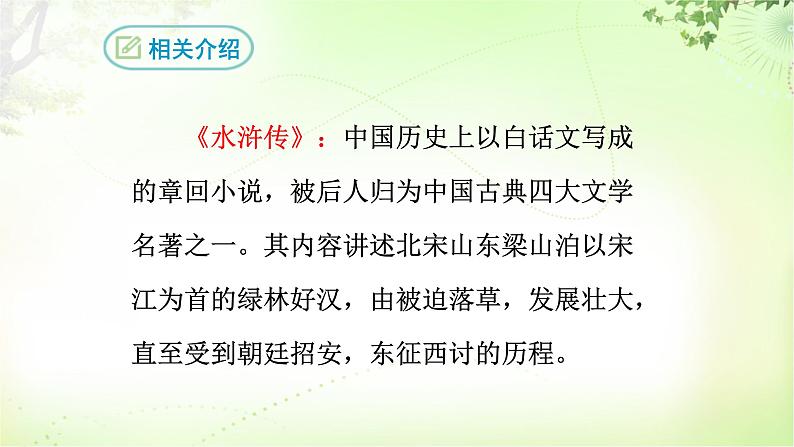 相关介绍

《水浒传》：中国历史上以白话文写成的章回小说，被后人归为中国古典四大文学名著之一。其内容讲述北宋山东梁山泊以宋江为首的绿林好汉，由被迫落草，发展壮大，直至受到朝廷招安，东征西讨的历程。